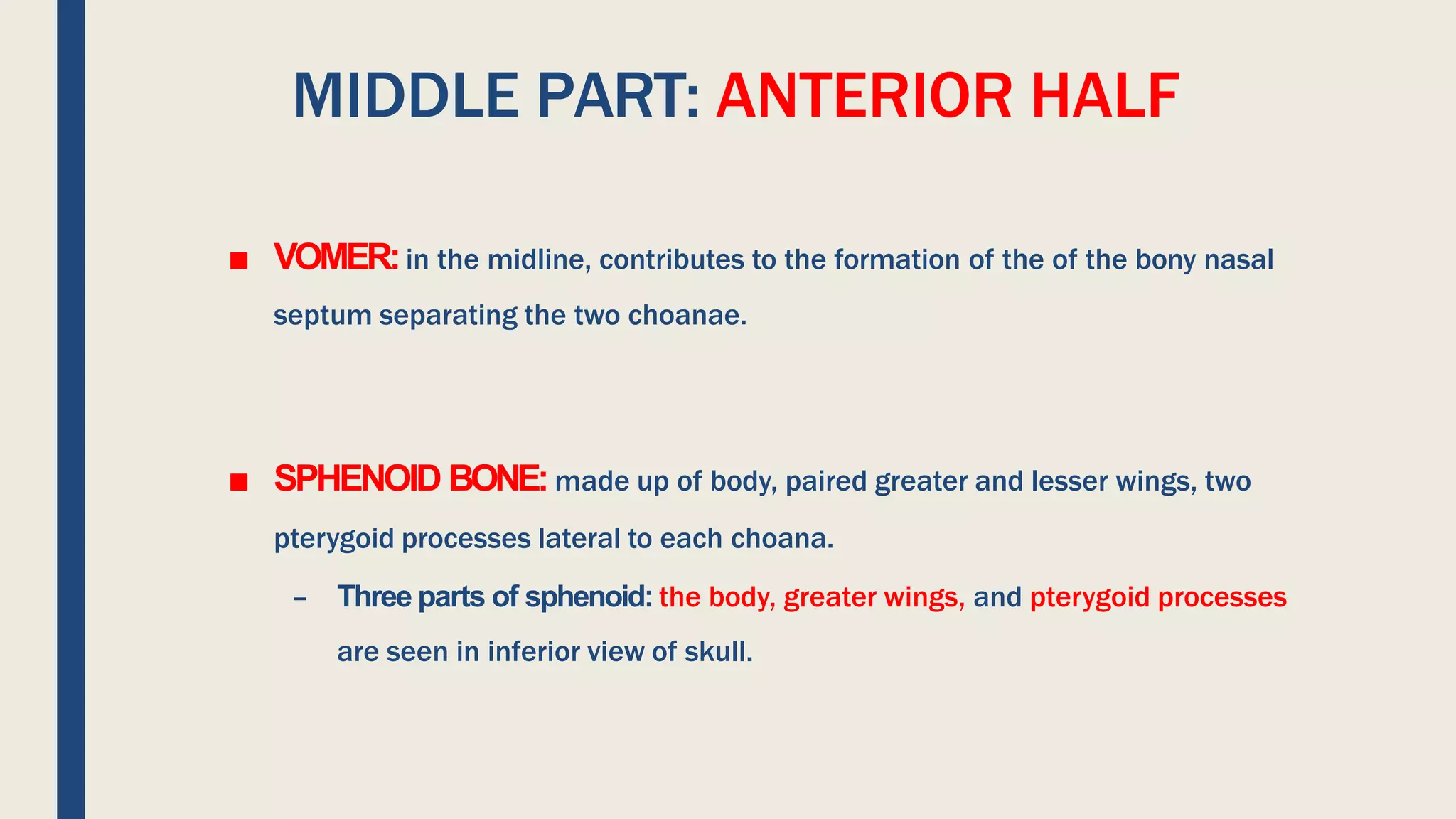 MIDDLE PART: ANTERIOR HALF

■ VOMER: in the midline, contributes to the formation of the of the bony nasal septum separating the two choanae.

■ SPHENOID BONE: made up of body, paired greater and lesser wings, two pterygoid processes lateral to each choana.

– Three parts of sphenoid: the body, greater wings, and pterygoid processes are seen in inferior view of skull.